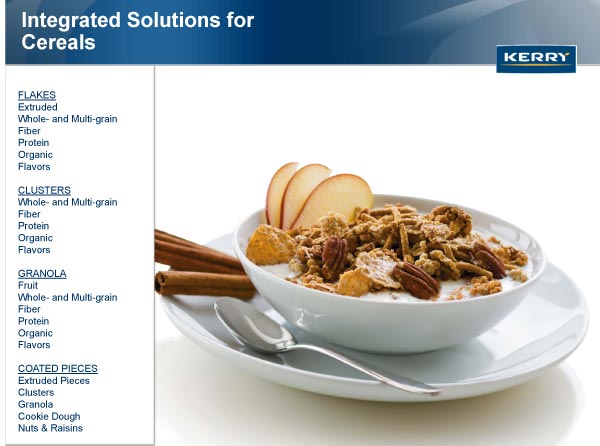 Integrated Solutions for Cereals

KERRY

FLAKES
Extruded
Whole- and Multi-grain
Fiber
Protein
Organic
Flavors

CLUSTERS
Whole- and Multi-grain
Fiber
Protein
Organic
Flavors

GRANOLA
Fruit
Whole- and Multi-grain
Fiber
Protein
Organic
Flavors

COATED PIECES
Extruded Pieces
Clusters
Granola
Cookie Dough
Nuts & Raisins